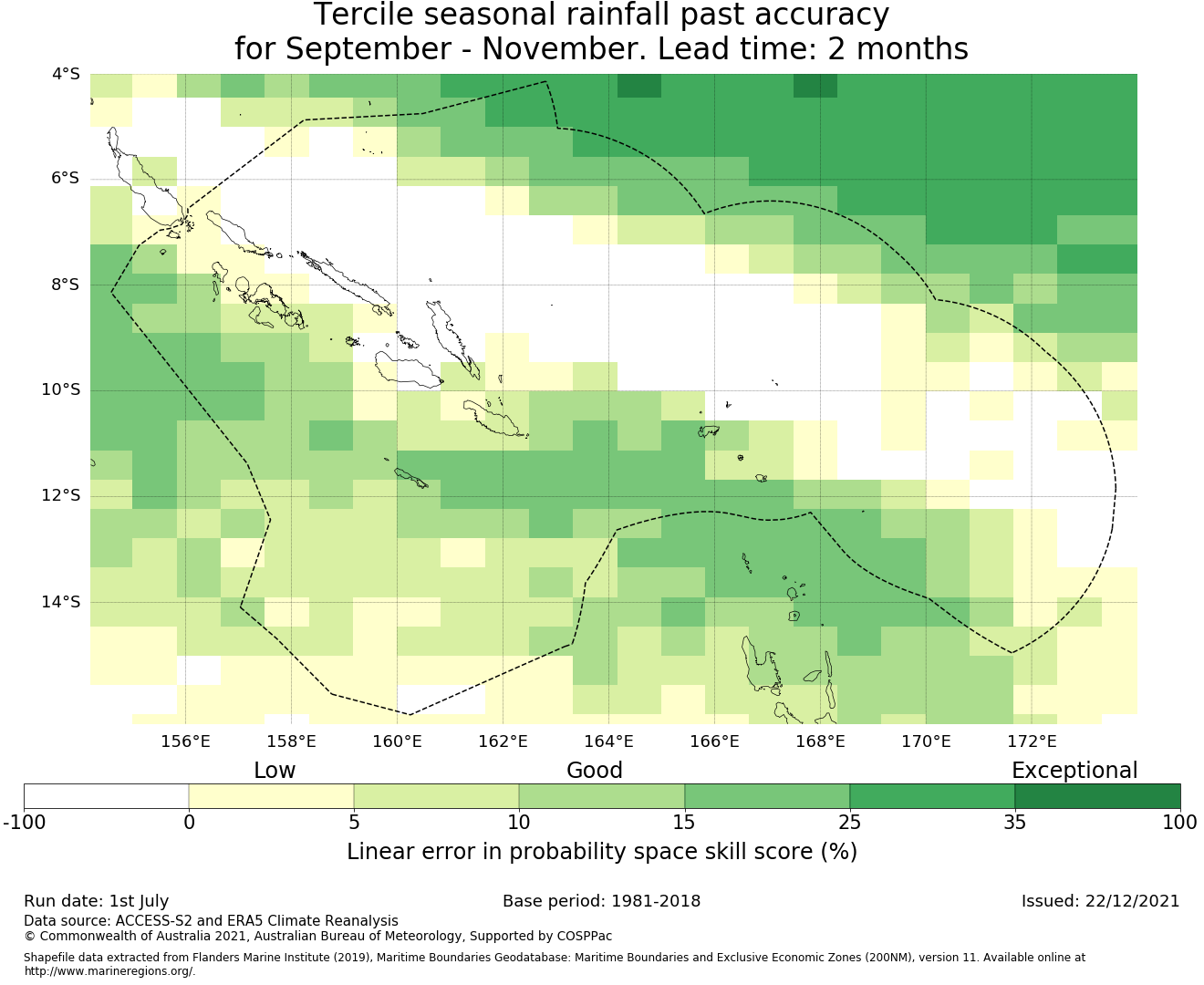 Tercile seasonal rainfall past accuracy
for September - November. Lead time: 2 months

4°S
6°S
8°S
10°S
12°S
14°S

156°E 158°E 160°E 162°E 164°E 166°E 168°E 170°E 172°E

Low Good Exceptional

-100 0 5 10 15 25 35 100

Linear error in probability space skill score (%)

Run date: 1st July
Base period: 1981-2018
Issued: 22/12/2021

Data source: ACCESS-S2 and ERA5 Climate Reanalysis
© Commonwealth of Australia 2021, Australian Bureau of Meteorology, Supported by COSPPac

Shapefile data extracted from Flanders Marine Institute (2019), Maritime Boundaries Geodatabase: Maritime Boundaries and Exclusive Economic Zones (200NM), version 11. Available online at http://www.marineregions.org/.